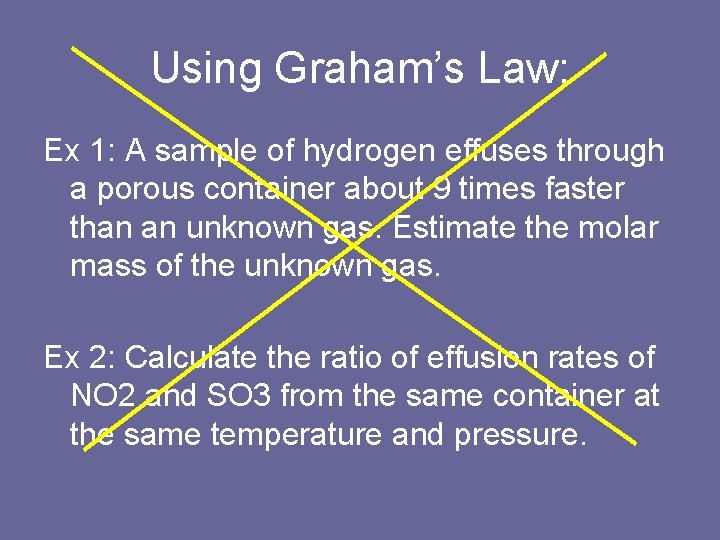 Using Graham's Law:

Ex 1: A sample of hydrogen effuses through a porous container about 9 times faster than an unknown gas. Estimate the molar mass of the unknown gas.

Ex 2: Calculate the ratio of effusion rates of NO2 and SO3 from the same container at the same temperature and pressure.